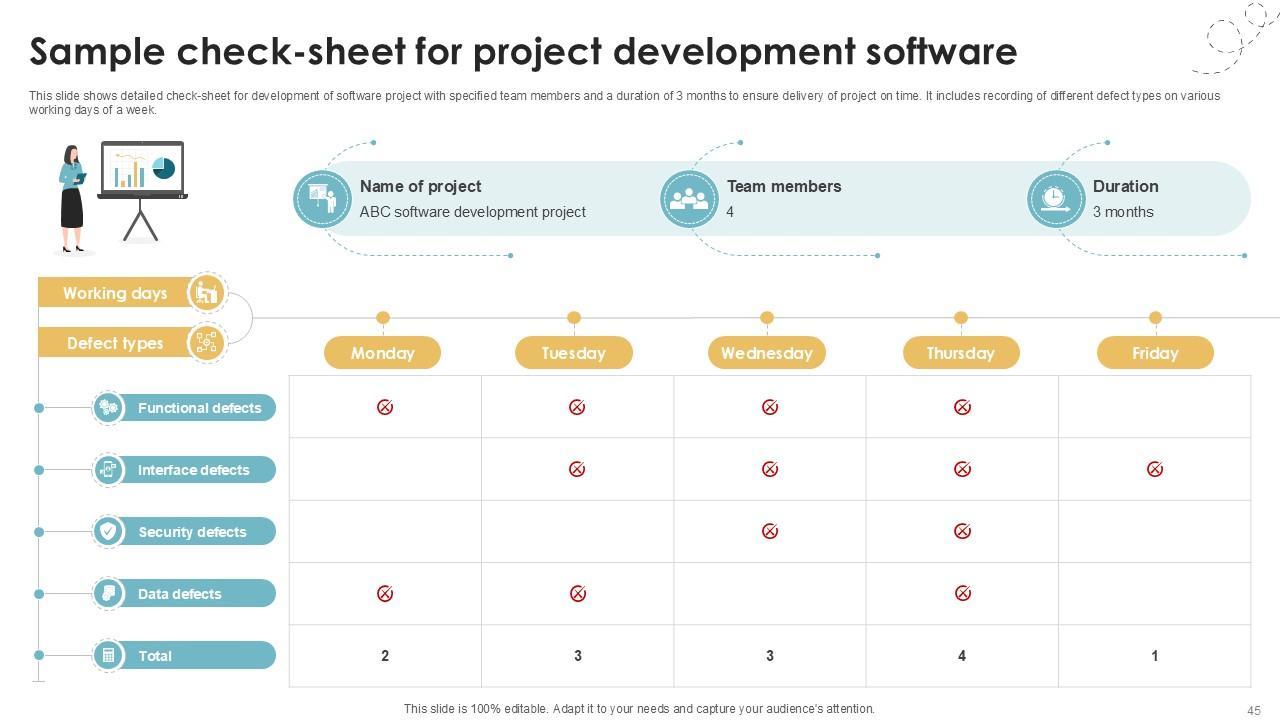 Sample check-sheet for project development software

This slide shows detailed check-sheet for development of software project with specified team members and a duration of 3 months to ensure delivery of project on time. It includes recording of different defect types on various working days of a week.

Name of project
ABC software development project

Team members
4

Duration
3 months

Working days

Defect types

| | Monday | Tuesday | Wednesday | Thursday | Friday |
|---|---|---|---|---|---|
| Functional defects | ⊗ | ⊗ | ⊗ | ⊗ | |
| Interface defects | | ⊗ | ⊗ | ⊗ | ⊗ |
| Security defects | | | ⊗ | ⊗ | |
| Data defects | ⊗ | ⊗ | | ⊗ | |
| Total | 2 | 3 | 3 | 4 | 1 |

This slide is 100% editable. Adapt it to your needs and capture your audience's attention.

45